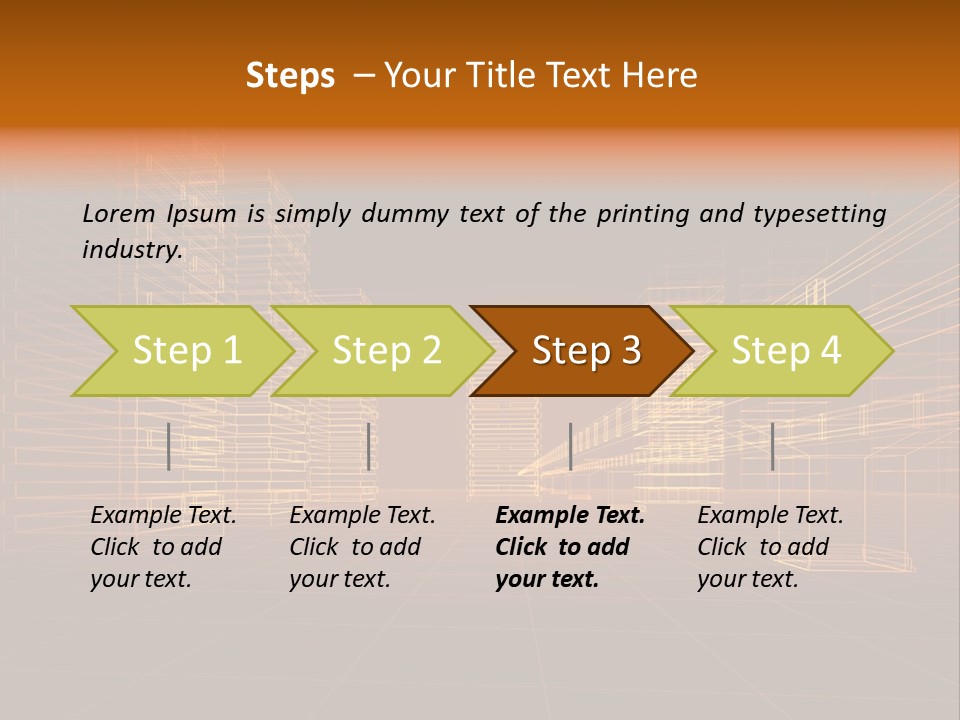 Steps – Your Title Text Here

Lorem Ipsum is simply dummy text of the printing and typesetting industry.

Step 1

Step 2

Step 3

Step 4

Example Text. Click to add your text.

Example Text. Click to add your text.

Example Text. Click to add your text.

Example Text. Click to add your text.